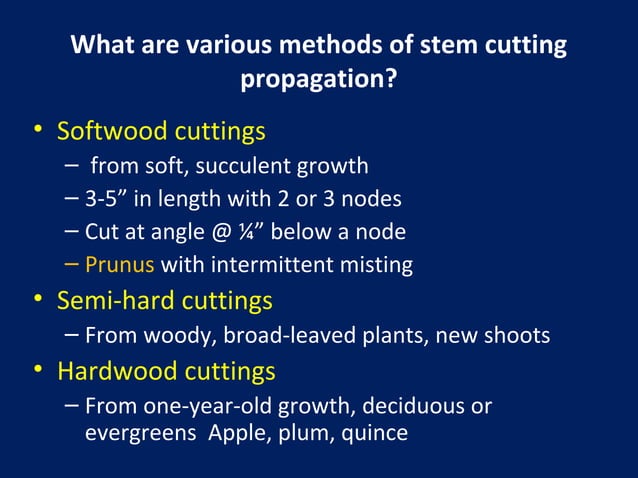 What are various methods of stem cutting propagation?

• Softwood cuttings
– from soft, succulent growth
– 3-5” in length with 2 or 3 nodes
– Cut at angle @ ¼” below a node
– Prunus with intermittent misting

• Semi-hard cuttings
– From woody, broad-leaved plants, new shoots

• Hardwood cuttings
– From one-year-old growth, deciduous or evergreens Apple, plum, quince